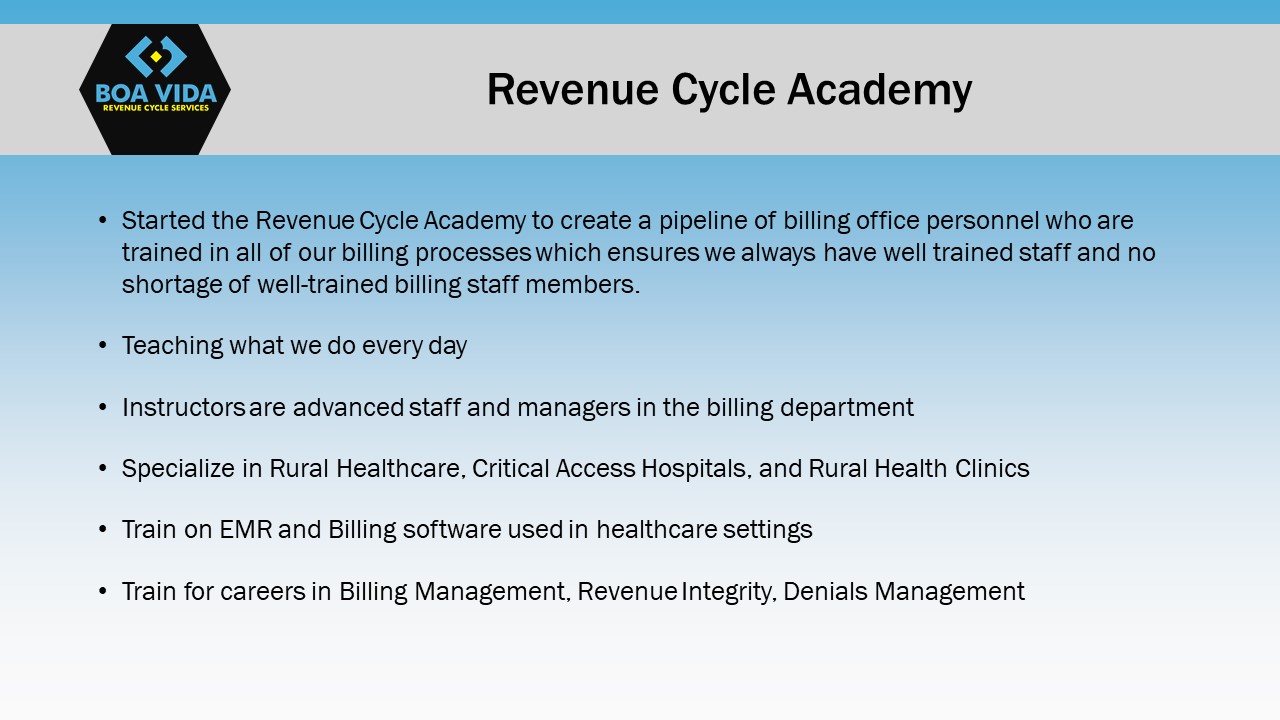 BOA VIDA
REVENUE CYCLE SERVICES

Revenue Cycle Academy

• Started the Revenue Cycle Academy to create a pipeline of billing office personnel who are trained in all of our billing processes which ensures we always have well trained staff and no shortage of well-trained billing staff members.

• Teaching what we do every day

• Instructors are advanced staff and managers in the billing department

• Specialize in Rural Healthcare, Critical Access Hospitals, and Rural Health Clinics

• Train on EMR and Billing software used in healthcare settings

• Train for careers in Billing Management, Revenue Integrity, Denials Management